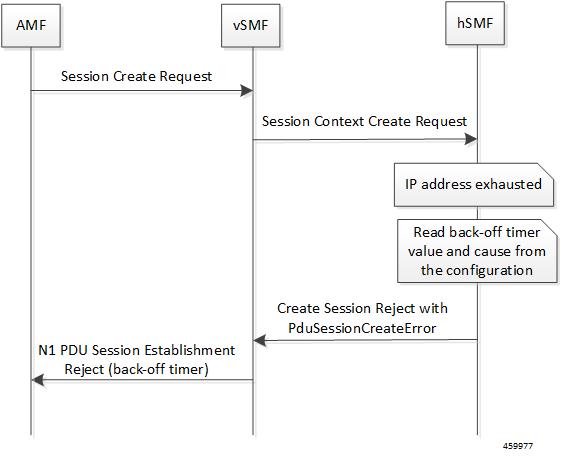 AMF

vSMF

hSMF

Session Create Request

Session Context Create Request

IP address exhausted

Read back-off timer value and cause from the configuration

Create Session Reject with PduSessionCreateError

N1 PDU Session Establishment Reject (back-off timer)

459977